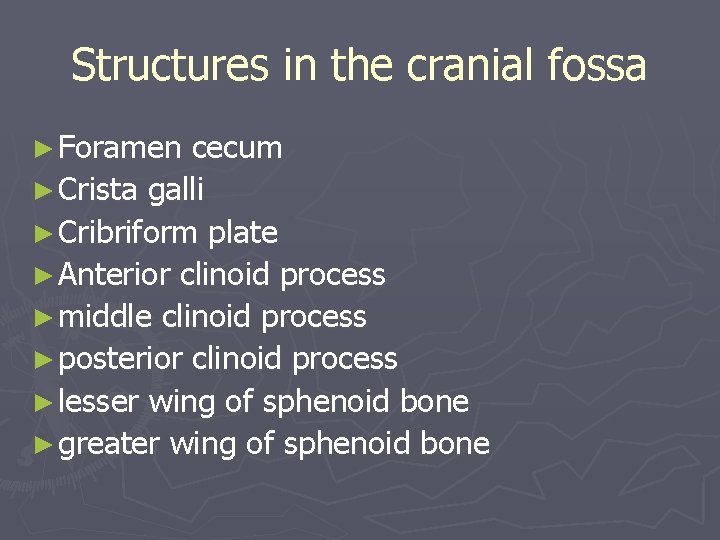 Structures in the cranial fossa

► Foramen cecum
► Crista galli
► Cribriform plate
► Anterior clinoid process
► middle clinoid process
► posterior clinoid process
► lesser wing of sphenoid bone
► greater wing of sphenoid bone